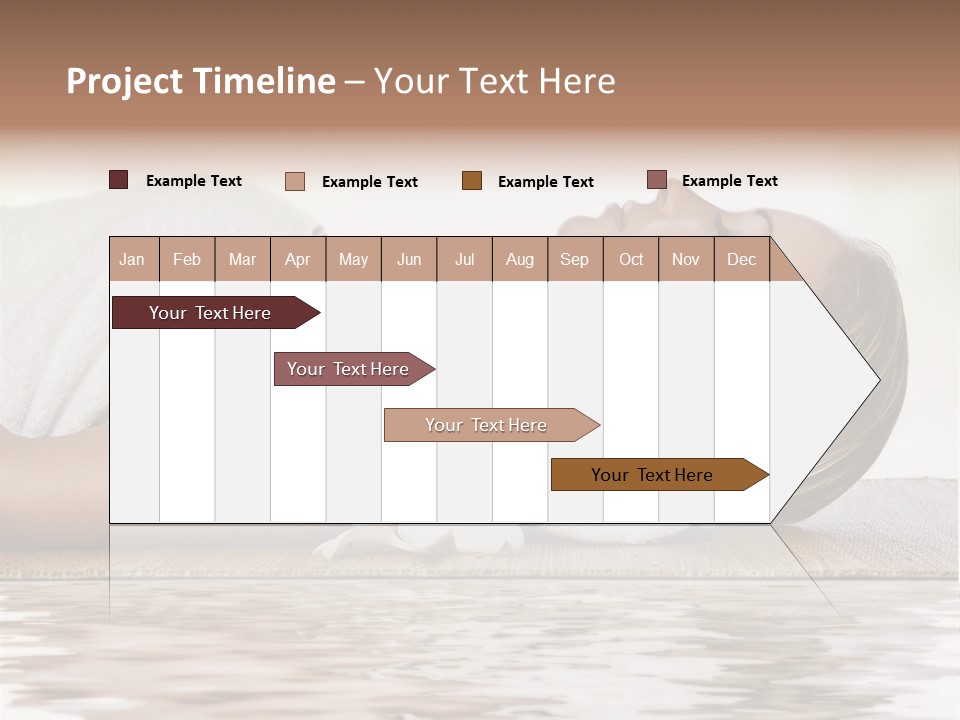 Project Timeline – Your Text Here

Example Text
Example Text
Example Text
Example Text

| Jan | Feb | Mar | Apr | May | Jun | Jul | Aug | Sep | Oct | Nov | Dec |
|---|---|---|---|---|---|---|---|---|---|---|---|

Your Text Here
Your Text Here
Your Text Here
Your Text Here